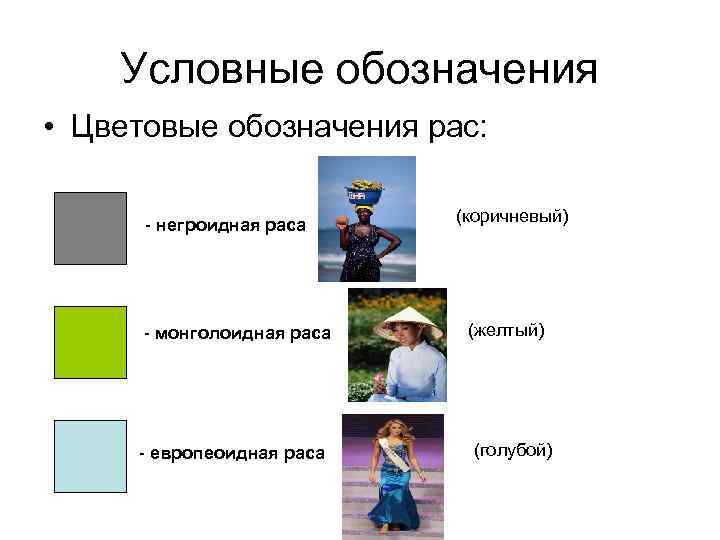 Условные обозначения

• Цветовые обозначения рас:

- негроидная раса

(коричневый)

- монголоидная раса

(желтый)

- европеоидная раса

(голубой)